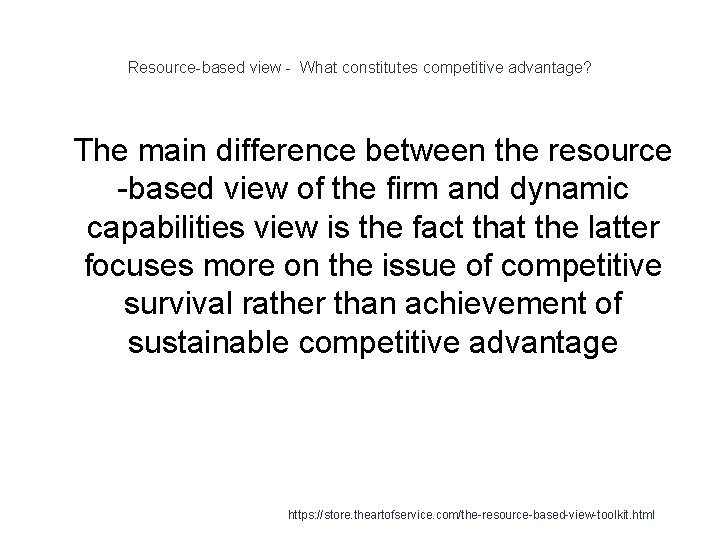 Resource-based view -  What constitutes competitive advantage?

The main difference between the resource -based view of the firm and dynamic capabilities view is the fact that the latter focuses more on the issue of competitive survival rather than achievement of sustainable competitive advantage

https://store.theartofservice.com/the-resource-based-view-toolkit.html